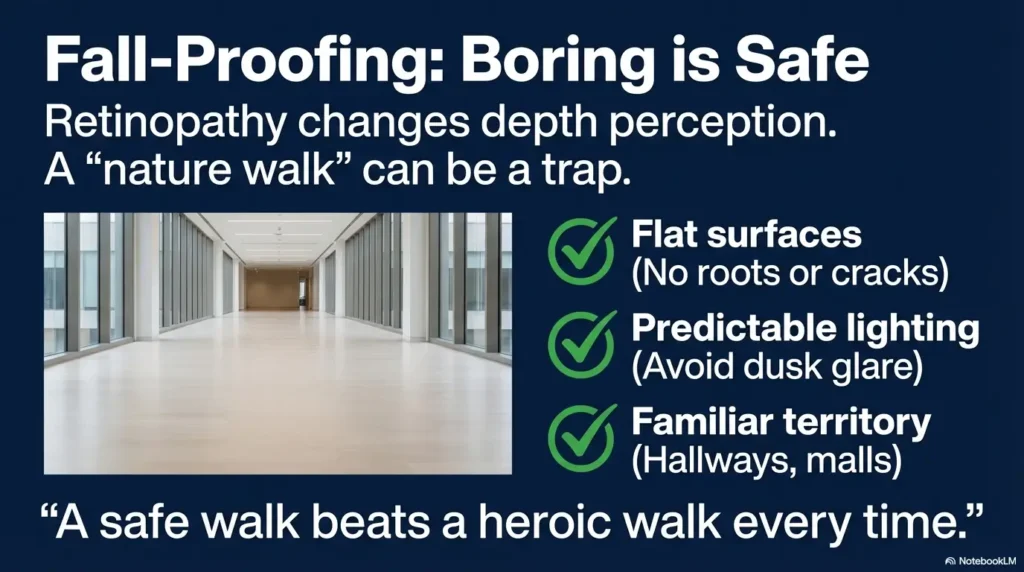 Fall-Proofing: Boring is Safe

Retinopathy changes depth perception. A “nature walk” can be a trap.

Flat surfaces
(No roots or cracks)

Predictable lighting
(Avoid dusk glare)

Familiar territory
(Hallways, malls)

“A safe walk beats a heroic walk every time.”

NotebookLM